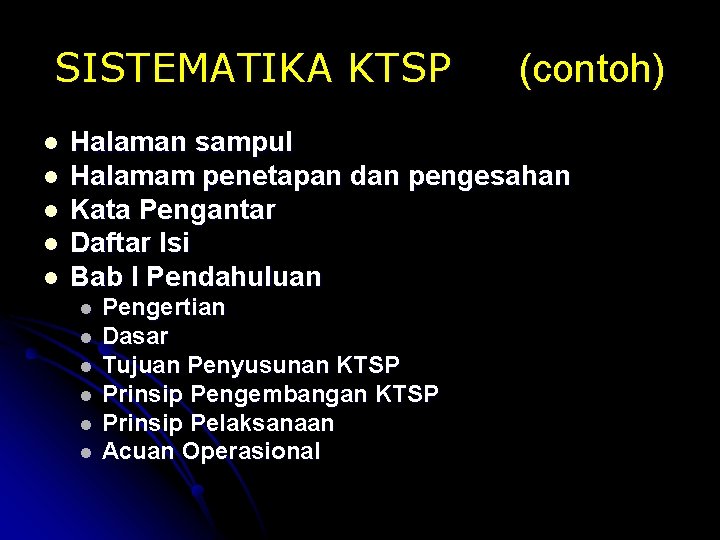 SISTEMATIKA KTSP (contoh)

- Halaman sampul
- Halamam penetapan dan pengesahan
- Kata Pengantar
- Daftar Isi
- Bab I Pendahuluan
  - Pengertian
  - Dasar
  - Tujuan Penyusunan KTSP
  - Prinsip Pengembangan KTSP
  - Prinsip Pelaksanaan
  - Acuan Operasional